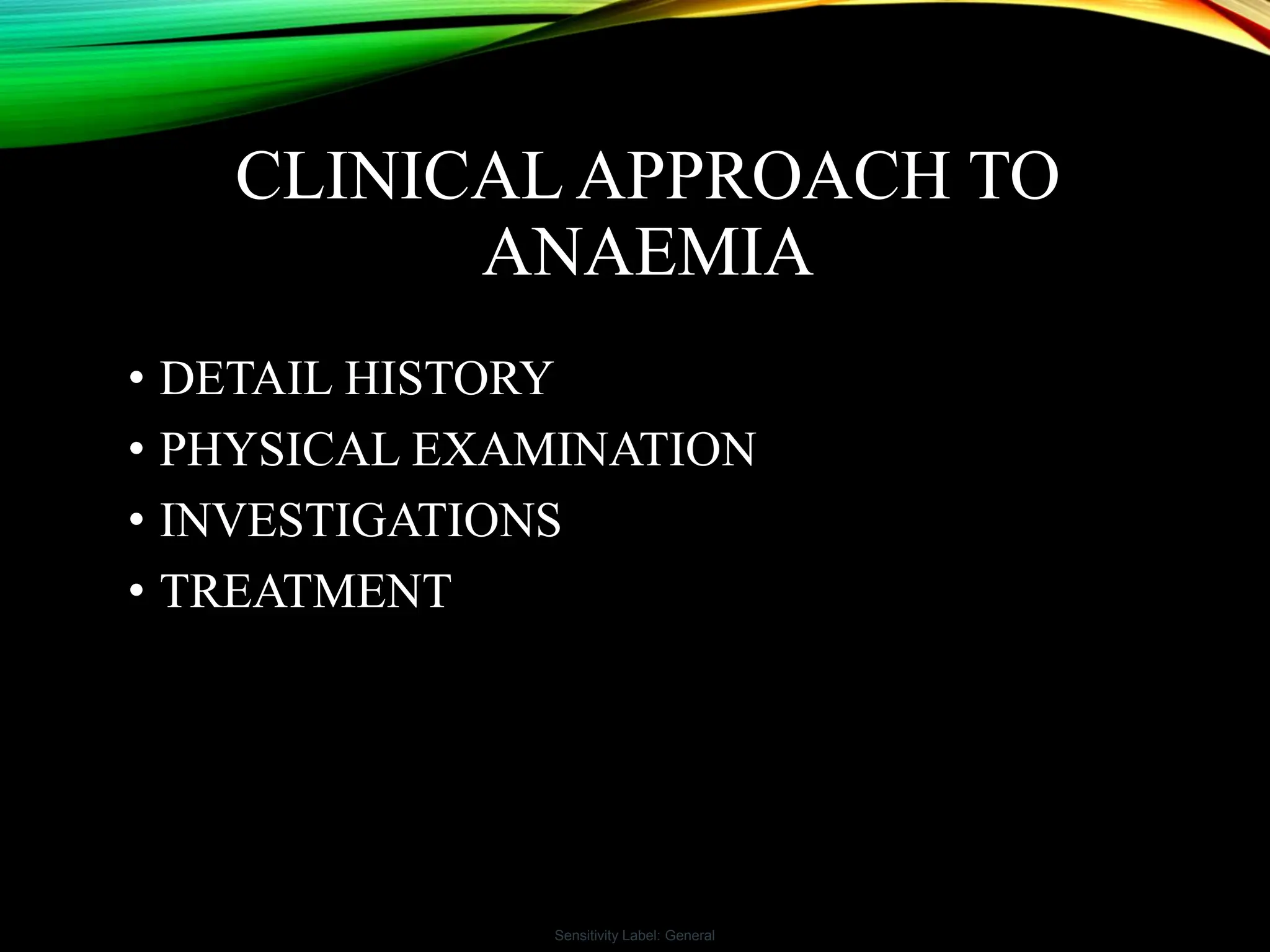 CLINICAL APPROACH TO ANAEMIA

• DETAIL HISTORY
• PHYSICAL EXAMINATION
• INVESTIGATIONS
• TREATMENT

Sensitivity Label: General